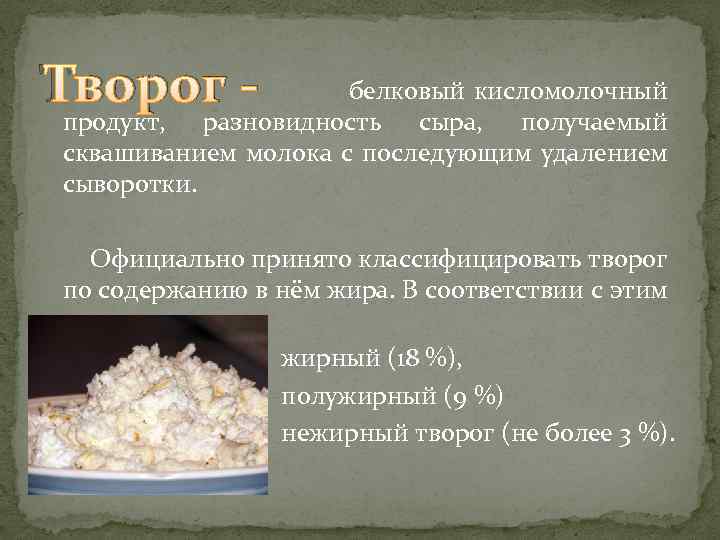 Творог - белковый кисломолочный продукт, разновидность сыра, получаемый сквашиванием молока с последующим удалением сыворотки.

Официально принято классифицировать творог по содержанию в нём жира. В соответствии с этим

жирный (18 %),
полужирный (9 %)
нежирный творог (не более 3 %).